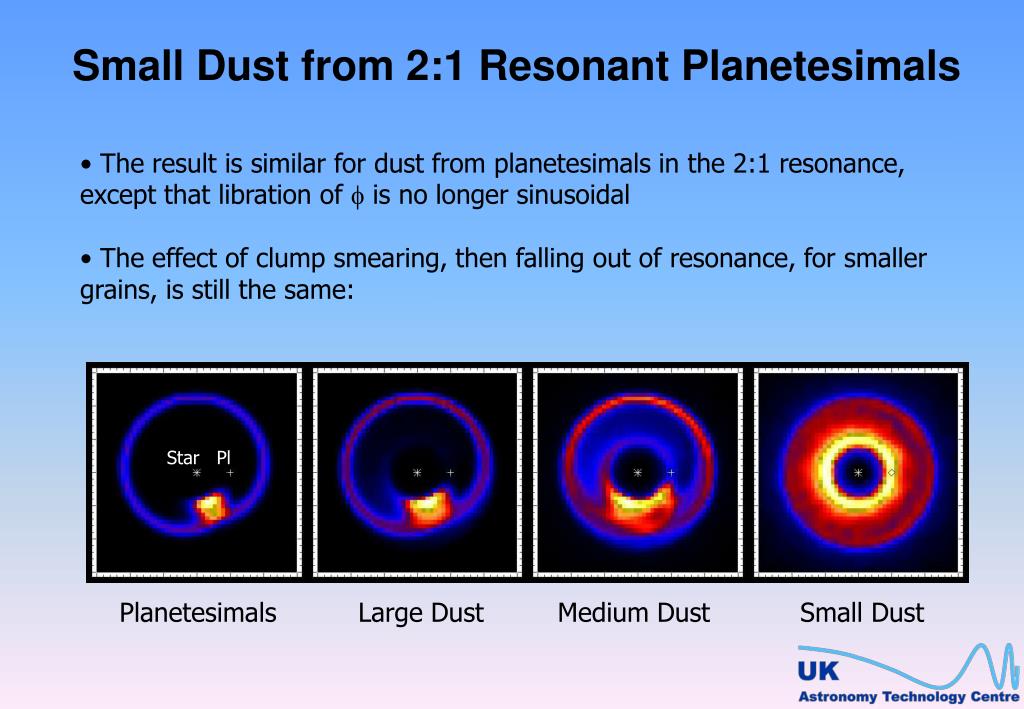 Small Dust from 2:1 Resonant Planetesimals

• The result is similar for dust from planetesimals in the 2:1 resonance, except that libration of $\phi$ is no longer sinusoidal

• The effect of clump smearing, then falling out of resonance, for smaller grains, is still the same:

Star Pl

Planetesimals Large Dust Medium Dust Small Dust

UK
Astronomy Technology Centre